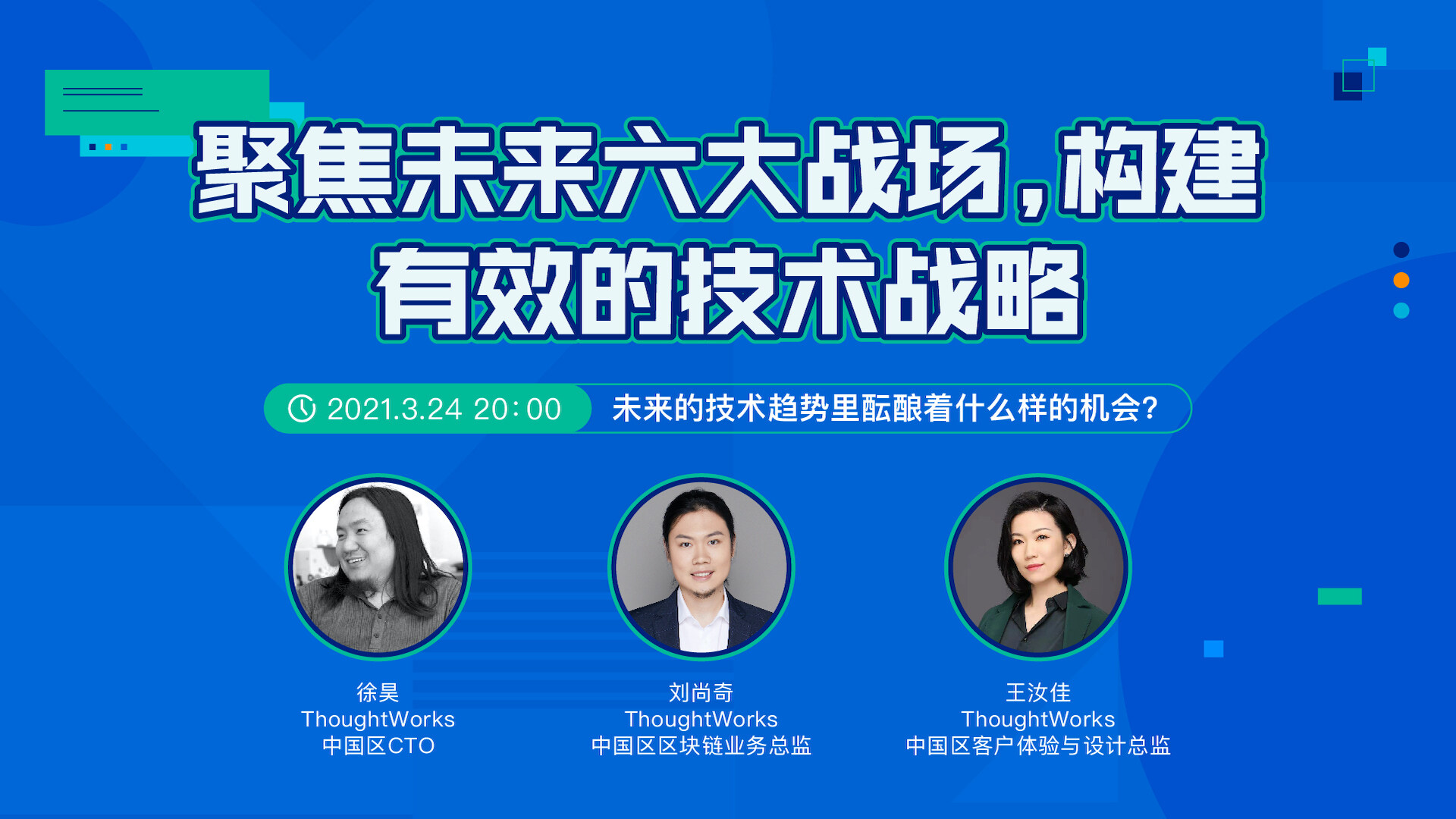 聚焦未来六大战场，构建有效的技术战略

2021.3.24 20:00 未来的技术趋势里酝酿着什么样的机会？

徐昊
ThoughtWorks
中国区CTO

刘尚奇
ThoughtWorks
中国区区块链业务总监

王汝佳
ThoughtWorks
中国区客户体验与设计总监